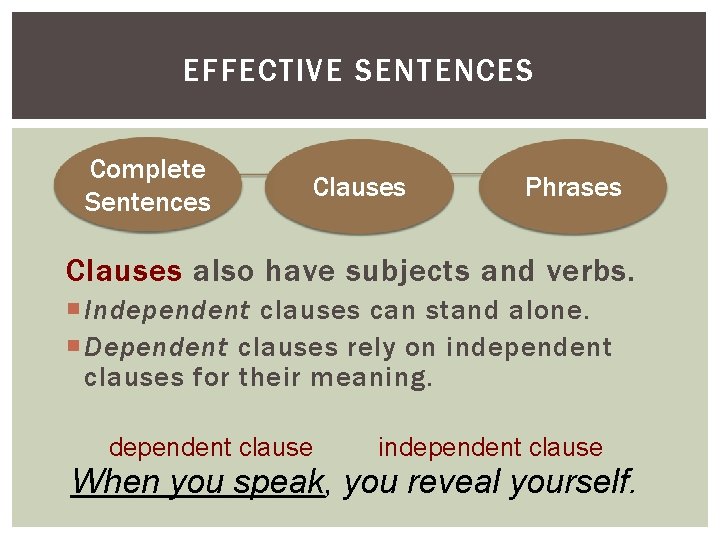 EFFECTIVE SENTENCES

Complete Sentences

Clauses

Phrases

Clauses also have subjects and verbs.

Independent clauses can stand alone.

Dependent clauses rely on independent clauses for their meaning.

dependent clause

independent clause

When you speak, you reveal yourself.